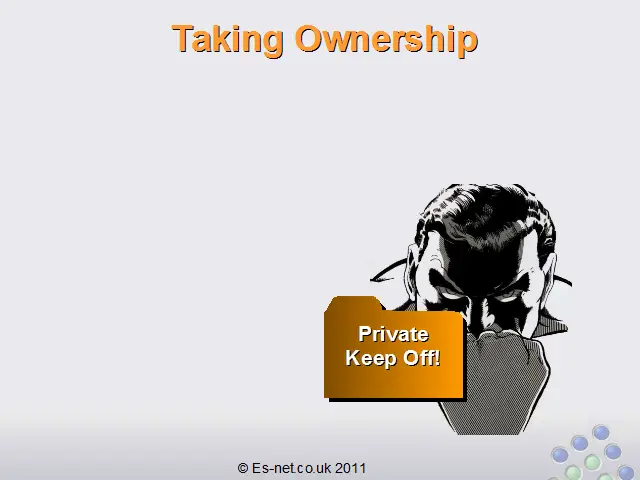 Taking Ownership

Private
Keep Off!

© Es-net.co.uk 2011